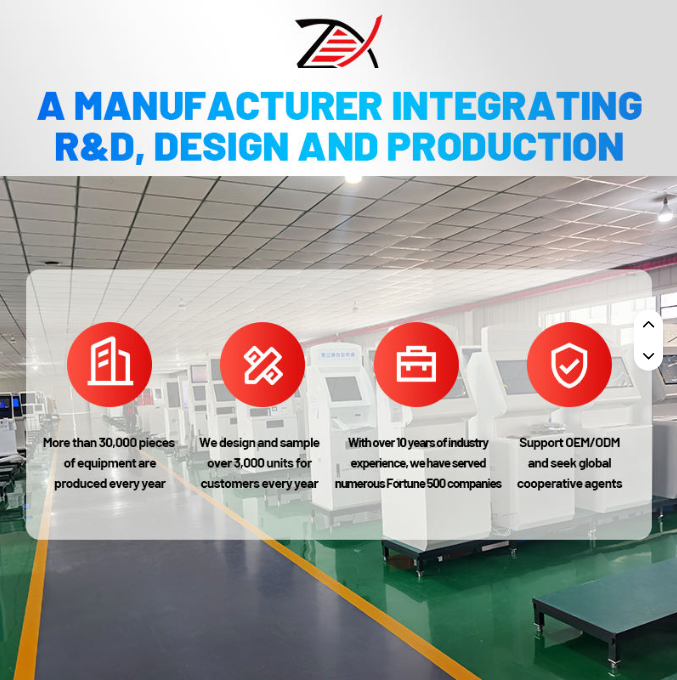 A MANUFACTURER INTEGRATING R&D, DESIGN AND PRODUCTION

More than 30,000 pieces of equipment are produced every year

We design and sample over 3,000 units for customers every year

With over 10 years of industry experience, we have served numerous Fortune 500 companies

Support OEM/ODM and seek global cooperative agents